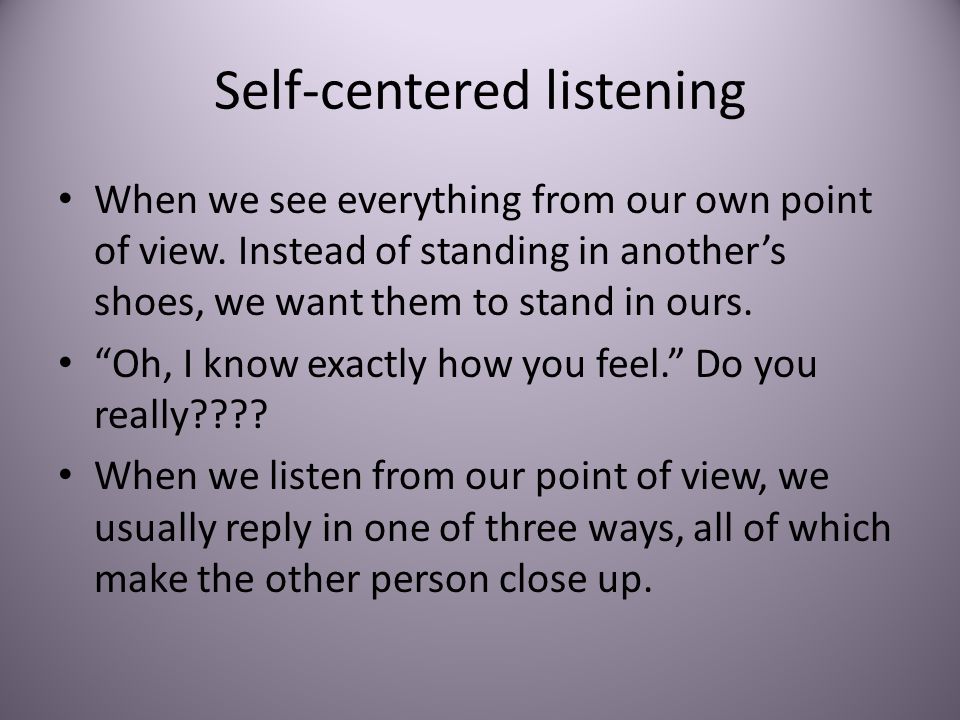 Self-centered listening

• When we see everything from our own point of view. Instead of standing in another’s shoes, we want them to stand in ours.

• “Oh, I know exactly how you feel.” Do you really????

• When we listen from our point of view, we usually reply in one of three ways, all of which make the other person close up.